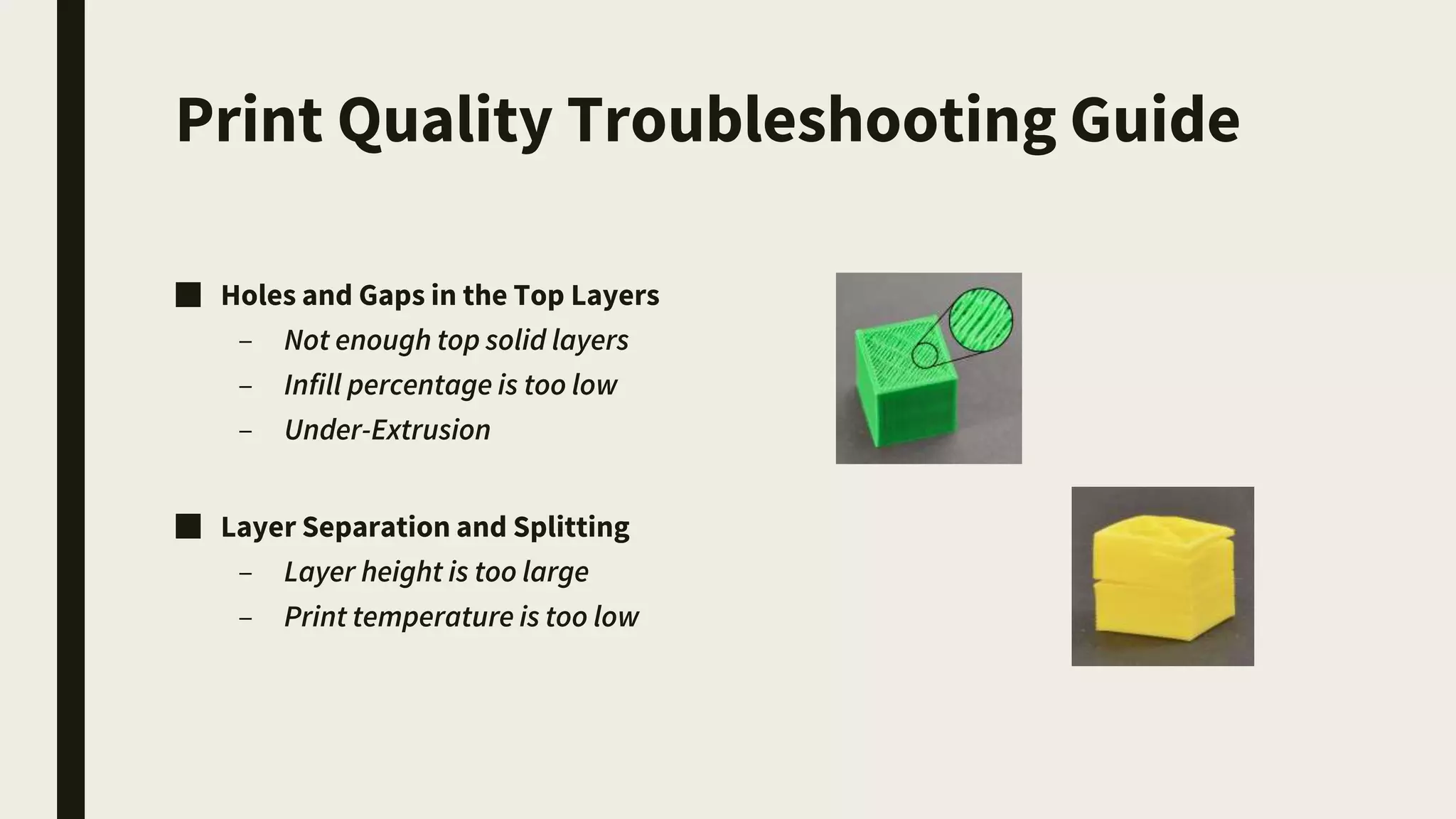 Print Quality Troubleshooting Guide

■ Holes and Gaps in the Top Layers
– Not enough top solid layers
– Infill percentage is too low
– Under-Extrusion

■ Layer Separation and Splitting
– Layer height is too large
– Print temperature is too low